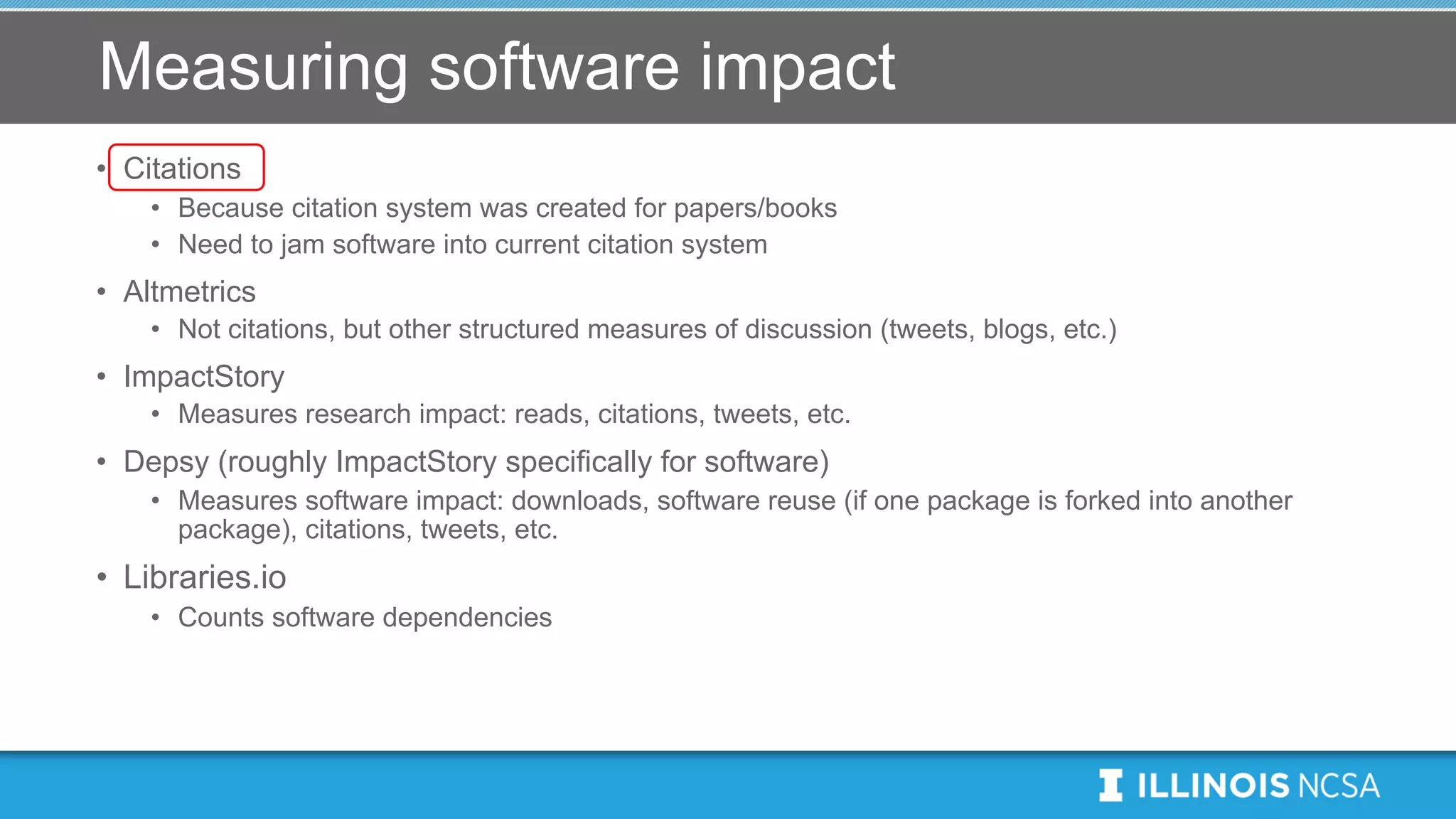 Measuring software impact

• Citations
  • Because citation system was created for papers/books
  • Need to jam software into current citation system

• Altmetrics
  • Not citations, but other structured measures of discussion (tweets, blogs, etc.)

• ImpactStory
  • Measures research impact: reads, citations, tweets, etc.

• Depsy (roughly ImpactStory specifically for software)
  • Measures software impact: downloads, software reuse (if one package is forked into another package), citations, tweets, etc.

• Libraries.io
  • Counts software dependencies

I ILLINOIS NCSA